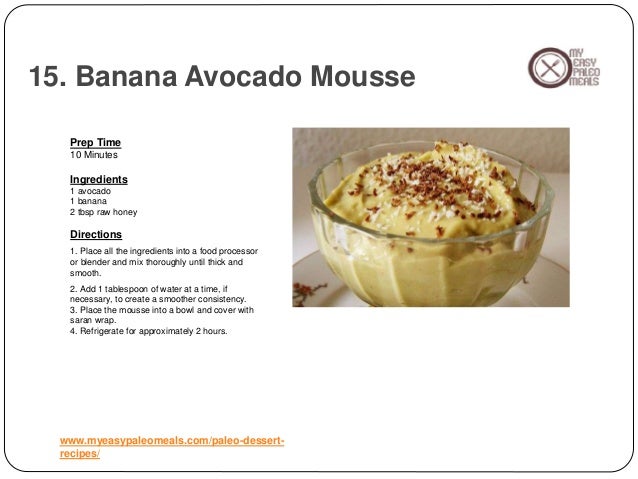 15. Banana Avocado Mousse

MY EASY PALEO MEALS

Prep Time
10 Minutes

Ingredients
1 avocado
1 banana
2 tbsp raw honey

Directions
1. Place all the ingredients into a food processor or blender and mix thoroughly until thick and smooth.

2. Add 1 tablespoon of water at a time, if necessary, to create a smoother consistency.
3. Place the mousse into a bowl and cover with saran wrap.
4. Refrigerate for approximately 2 hours.

www.myeasypaleomeals.com/paleo-dessert-recipes/